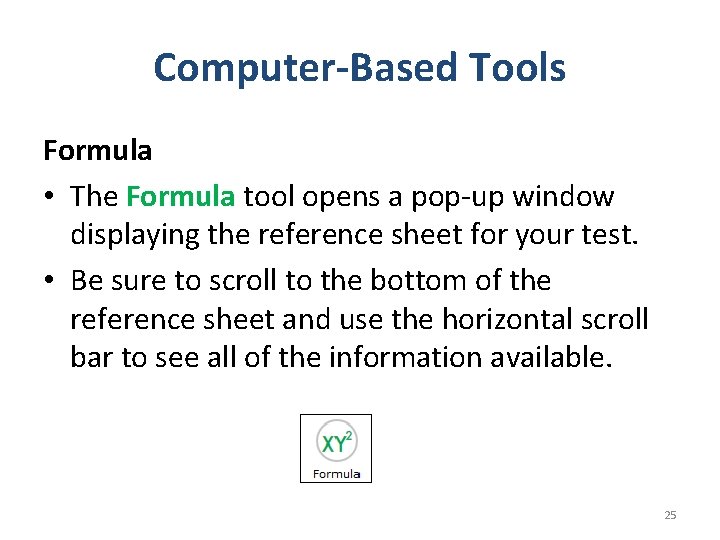 Computer-Based Tools

Formula

• The Formula tool opens a pop-up window displaying the reference sheet for your test.

• Be sure to scroll to the bottom of the reference sheet and use the horizontal scroll bar to see all of the information available.

$XY^2$
Formula

25